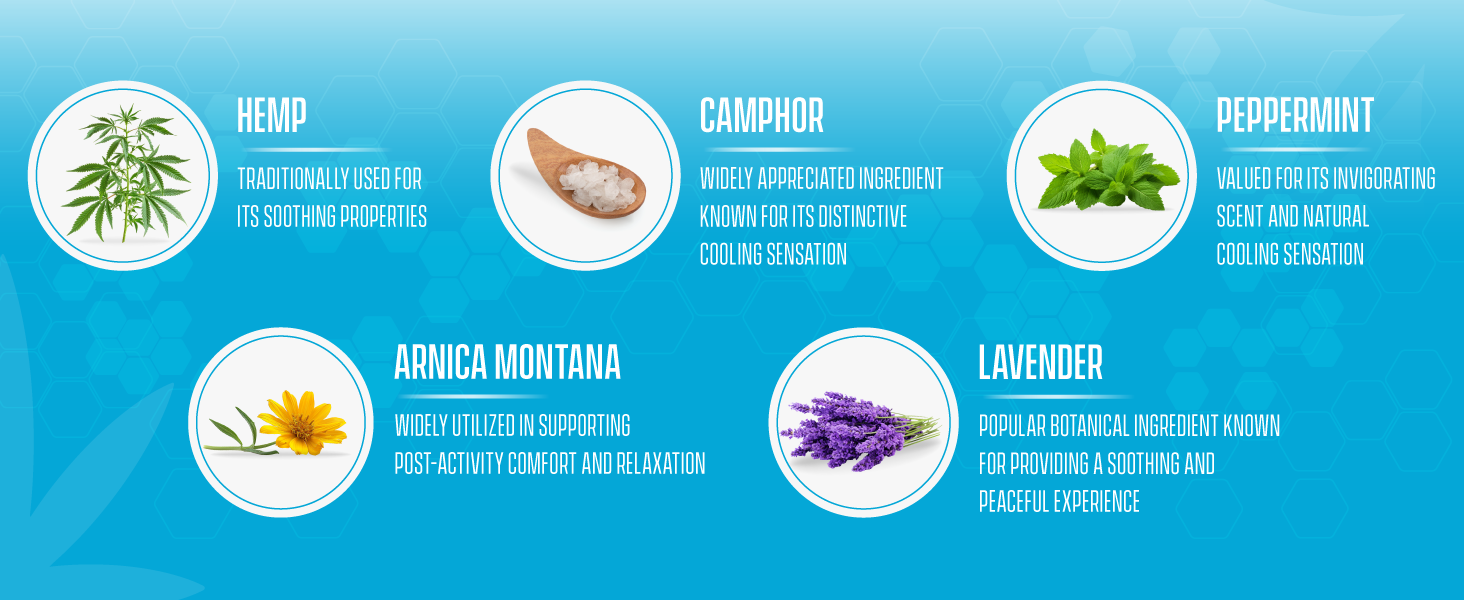 HEMP

TRADITIONALLY USED FOR ITS SOOTHING PROPERTIES

CAMPHOR

WIDELY APPRECIATED INGREDIENT KNOWN FOR ITS DISTINCTIVE COOLING SENSATION

PEPPERMINT

VALUED FOR ITS INVIGORATING SCENT AND NATURAL COOLING SENSATION

ARNICA MONTANA

WIDELY UTILIZED IN SUPPORTING POST-ACTIVITY COMFORT AND RELAXATION

LAVENDER

POPULAR BOTANICAL INGREDIENT KNOWN FOR PROVIDING A SOOTHING AND PEACEFUL EXPERIENCE